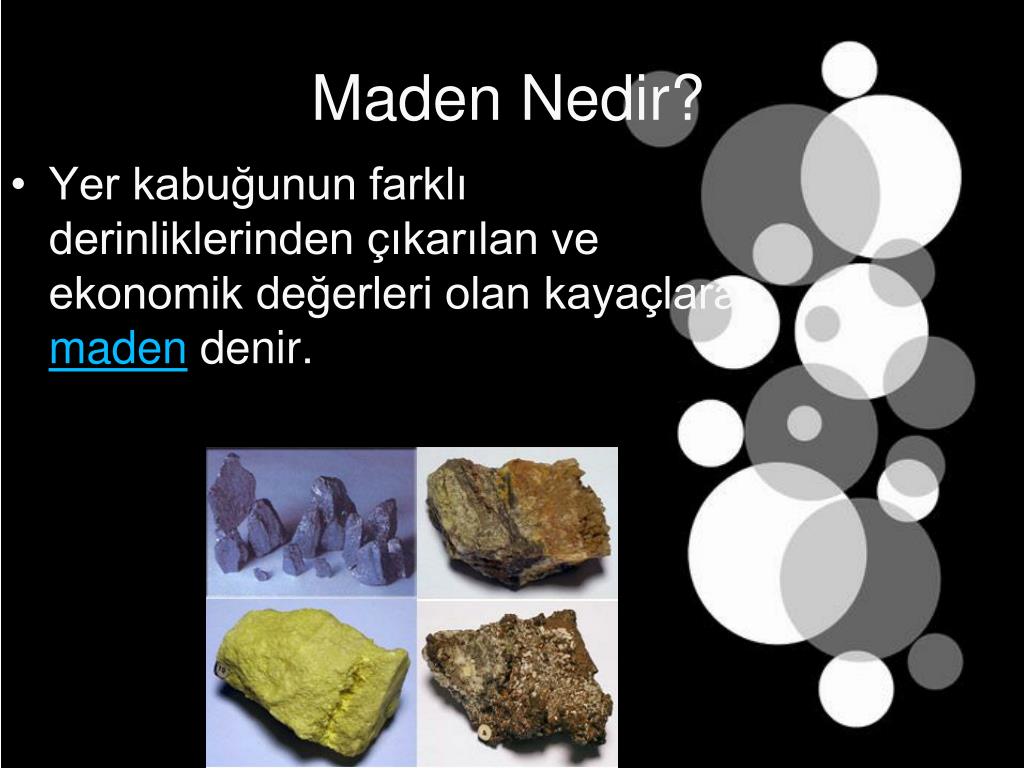 Maden Nedir?

• Yer kabuğunun farklı derinliklerinden çıkarılan ve ekonomik değerleri olan kayaçlara maden denir.